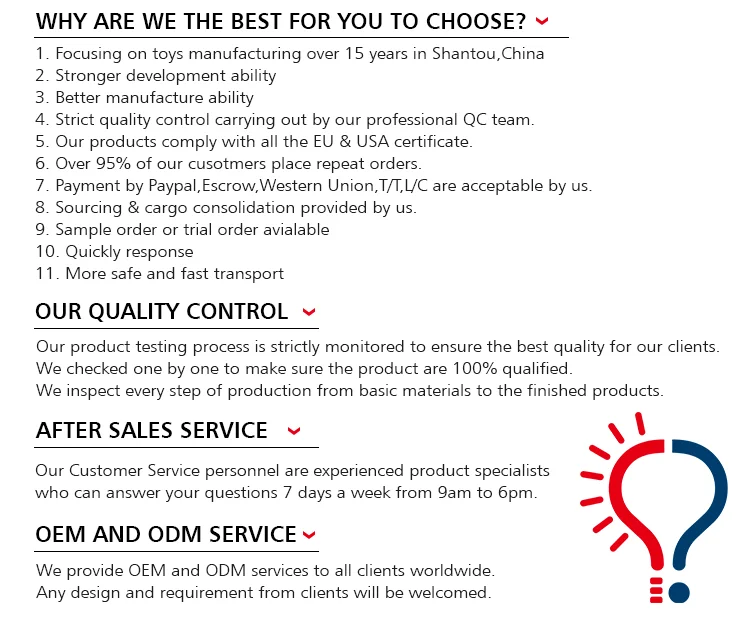 WHY ARE WE THE BEST FOR YOU TO CHOOSE?

1. Focusing on toys manufacturing over 15 years in Shantou,China
2. Stronger development ability
3. Better manufacture ability
4. Strict quality control carrying out by our professional QC team.
5. Our products comply with all the EU & USA certificate.
6. Over 95% of our cusotmers place repeat orders.
7. Payment by Paypal,Escrow,Western Union,T/T,L/C are acceptable by us.
8. Sourcing & cargo consolidation provided by us.
9. Sample order or trial order avialable
10. Quickly response
11. More safe and fast transport

OUR QUALITY CONTROL

Our product testing process is strictly monitored to ensure the best quality for our clients.
We checked one by one to make sure the product are 100% qualified.
We inspect every step of production from basic materials to the finished products.

AFTER SALES SERVICE

Our Customer Service personnel are experienced product specialists who can answer your questions 7 days a week from 9am to 6pm.

OEM AND ODM SERVICE

We provide OEM and ODM services to all clients worldwide.
Any design and requirement from clients will be welcomed.